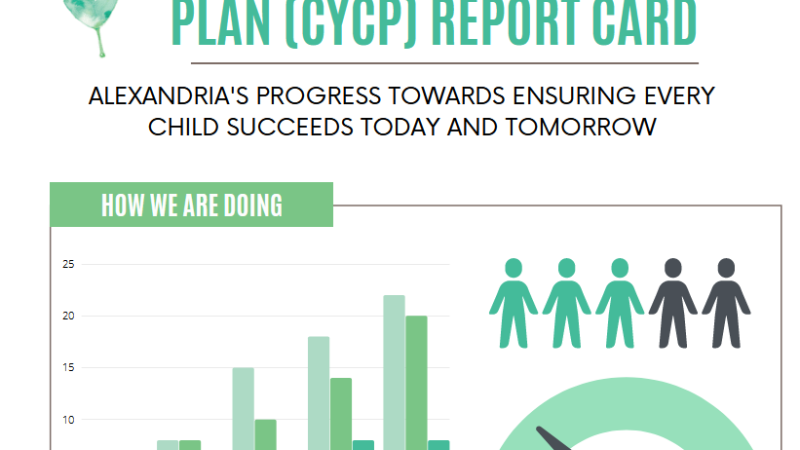 PLAN (CYCP) REPORT CARD

ALEXANDRIA'S PROGRESS TOWARDS ENSURING EVERY CHILD SUCCEEDS TODAY AND TOMORROW

HOW WE ARE DOING

25
20
15
10